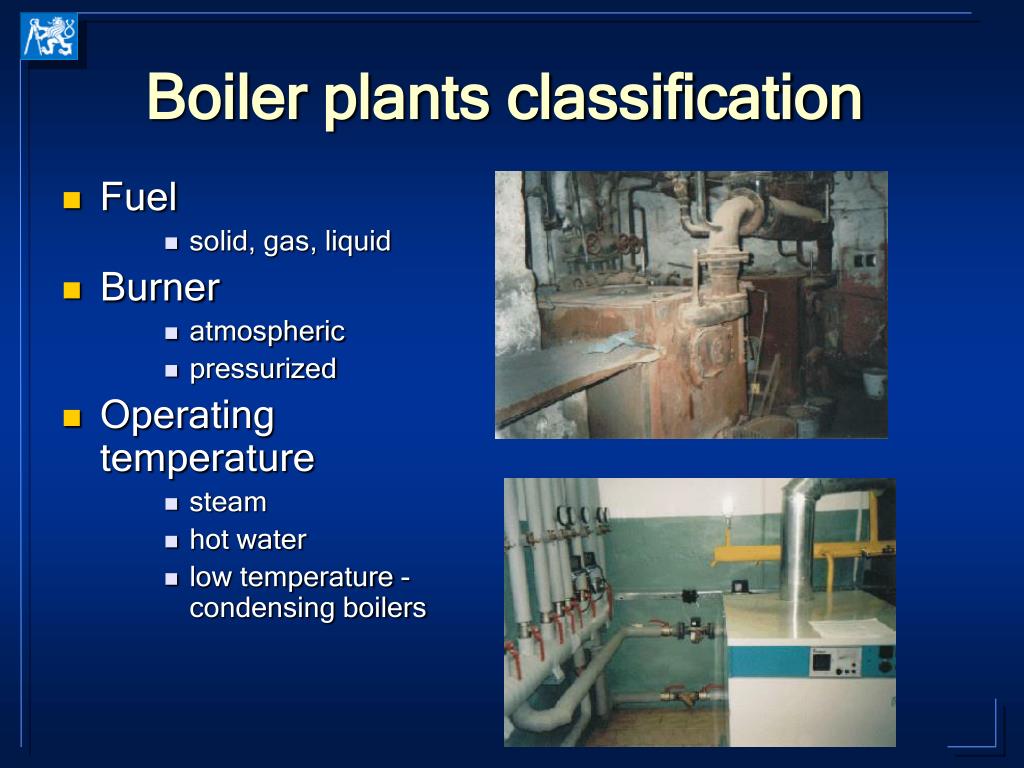 Boiler plants classification

- Fuel
  - solid, gas, liquid
- Burner
  - atmospheric
  - pressurized
- Operating temperature
  - steam
  - hot water
  - low temperature - condensing boilers